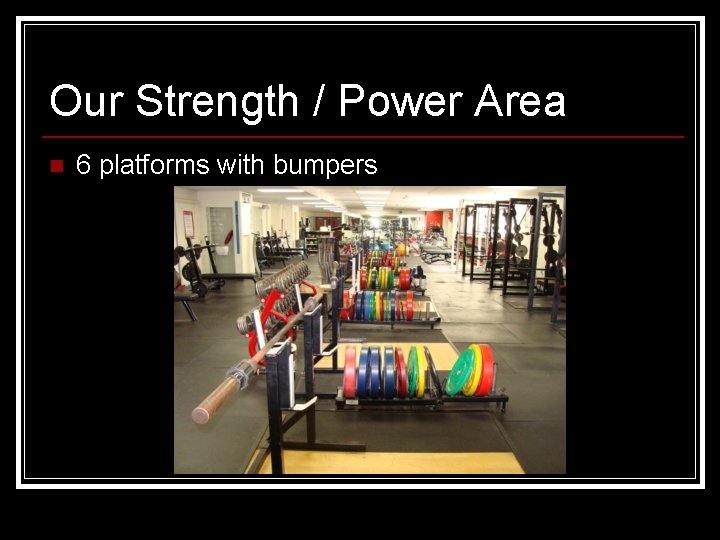 Our Strength / Power Area

6 platforms with bumpers